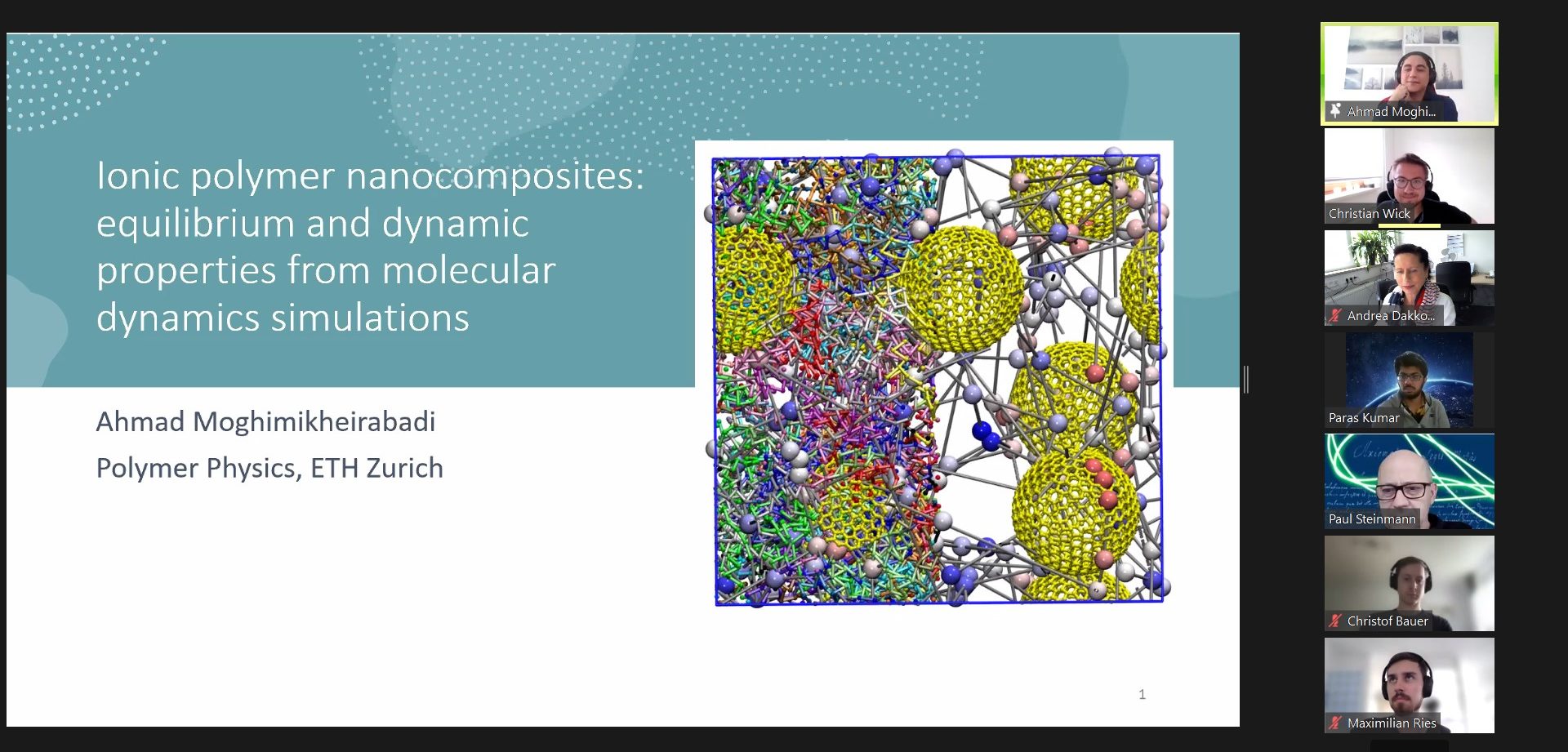 Ionic polymer nanocomposites: equilibrium and dynamic properties from molecular dynamics simulations

Ahmad Moghimikheirabadi

Polymer Physics, ETH Zurich

1

Ahmad Moghi...

Christian Wick

Andrea Dakko...

Paras Kumar

Paul Steinmann

Christof Bauer

Maximilian Ries